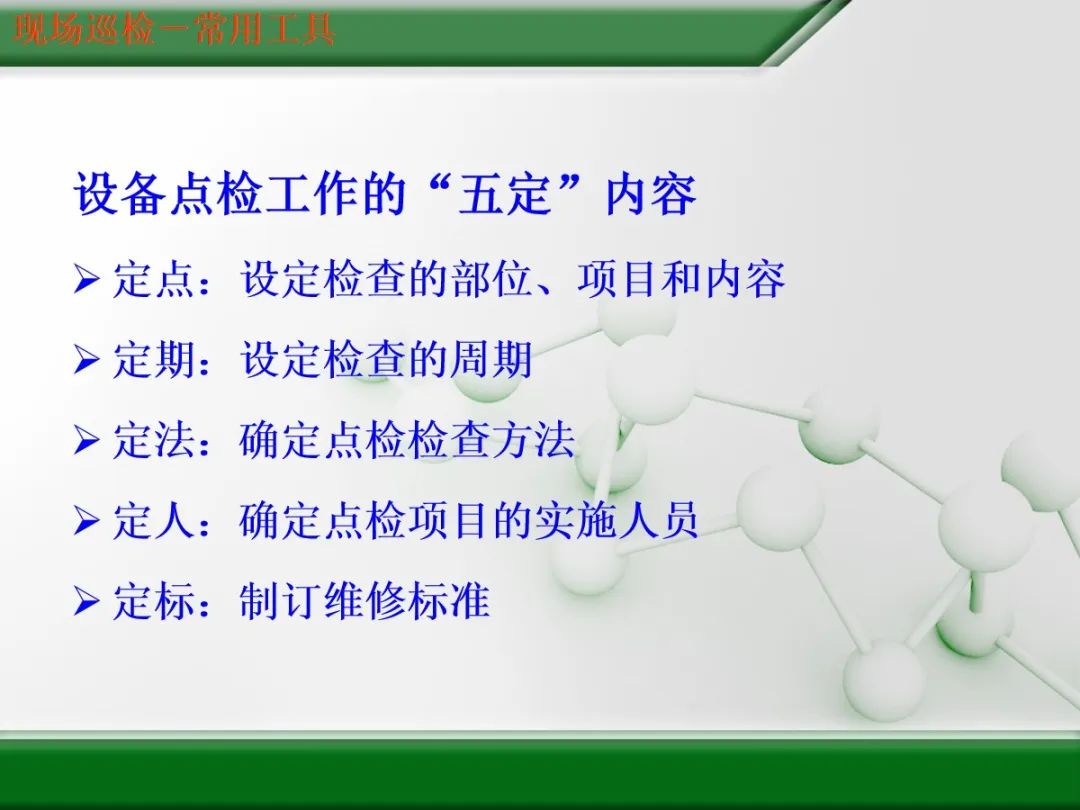 现场巡检－常用工具

设备点检工作的“五定”内容

➢ 定点：设定检查的部位、项目和内容
➢ 定期：设定检查的周期
➢ 定法：确定点检检查方法
➢ 定人：确定点检项目的实施人员
➢ 定标：制订维修标准